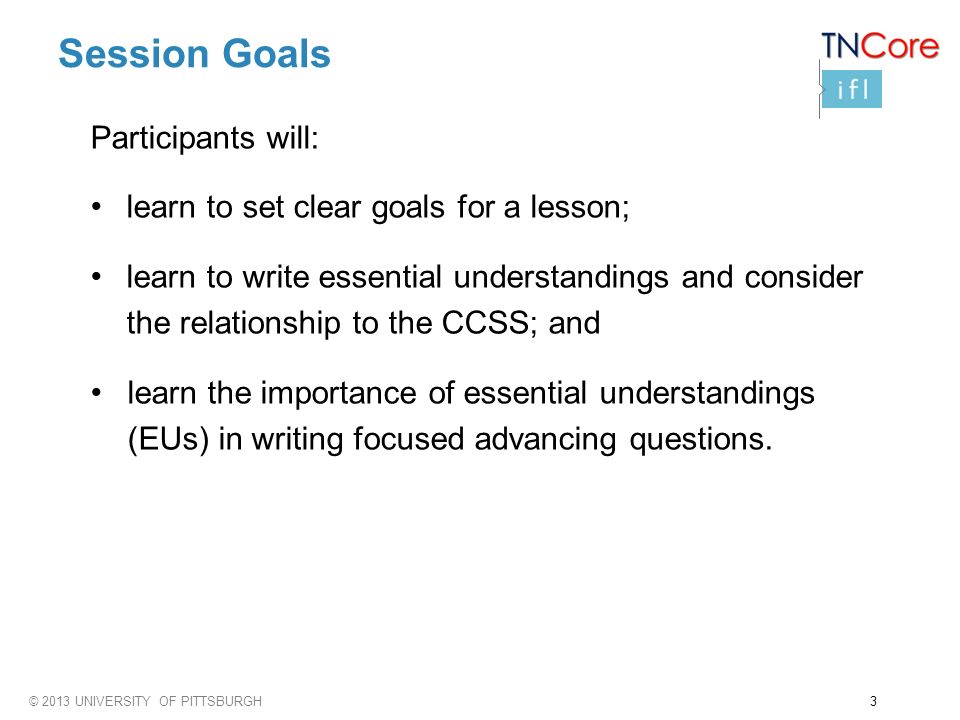 Session Goals

TNCore

ifl

Participants will:

• learn to set clear goals for a lesson;

• learn to write essential understandings and consider the relationship to the CCSS; and

• learn the importance of essential understandings (EUs) in writing focused advancing questions.

© 2013 UNIVERSITY OF PITTSBURGH

3